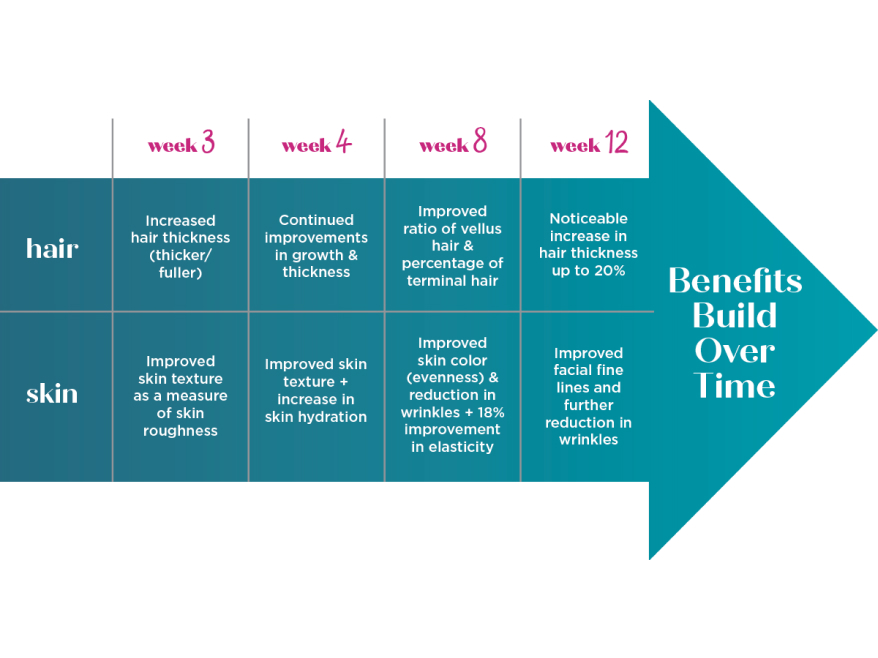 |  | week 3 | week 4 | week 8 | week 12 |
|---|---|---|---|---|
| hair | Increased hair thickness (thicker/ fuller) | Continued improvements in growth & thickness | Improved ratio of vellus hair & percentage of terminal hair | Noticeable increase in hair thickness up to 20% |
| skin | Improved skin texture as a measure of skin roughness | Improved skin texture + increase in skin hydration | Improved skin color (evenness) & reduction in wrinkles + 18% improvement in elasticity | Improved facial fine lines and further reduction in wrinkles |

Benefits Build Over Time